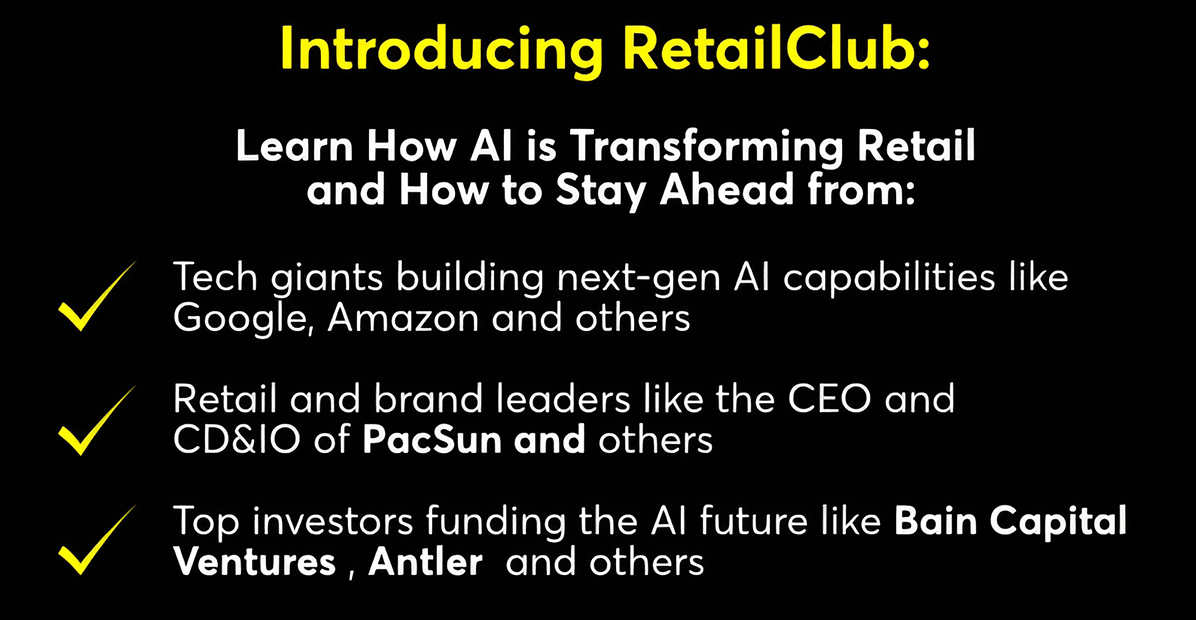 Introducing RetailClub:

Learn How AI is Transforming Retail and How to Stay Ahead from:

Tech giants building next-gen AI capabilities like Google, Amazon and others

Retail and brand leaders like the CEO and CD&IO of PacSun and others

Top investors funding the AI future like Bain Capital Ventures , Antler and others